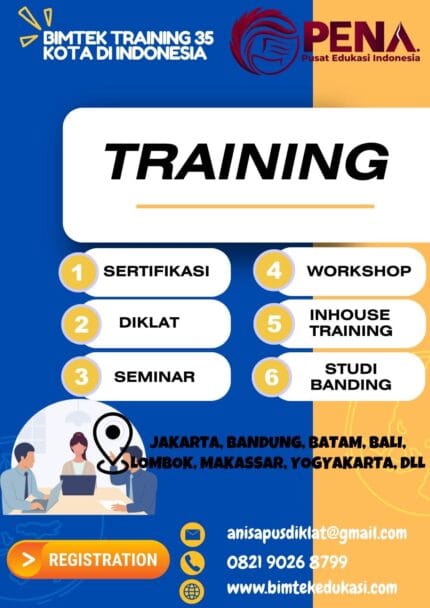 BIMTEK TRAINING 35 KOTA DI INDONESIA

PENA
Pusat Edukasi Indonesia

TRAINING

1 SERTIFIKASI
2 DIKLAT
3 SEMINAR
4 WORKSHOP
5 INHOUSE TRAINING
6 STUDI BANDING

JAKARTA, BANDUNG, BATAM, BALI, LOMBOK, MAKASSAR, YOGYAKARTA, DLL

> REGISTRATION

anisapusdiklat@gmail.com
0821 9026 8799
www.bimtekedukasi.com